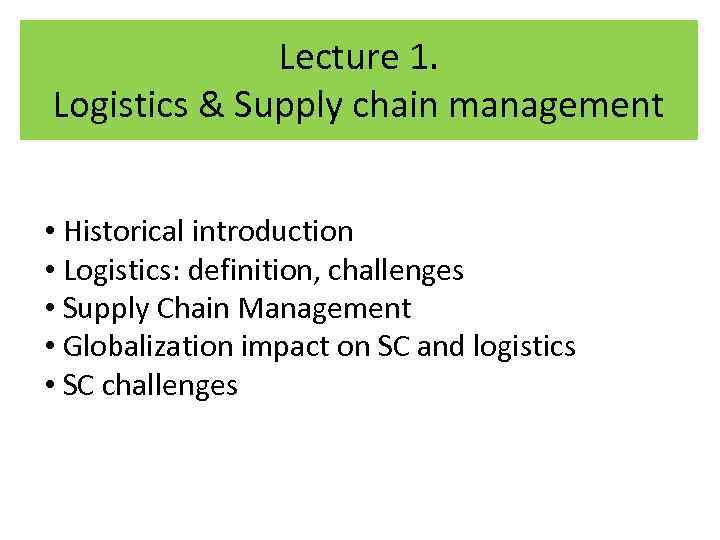 Lecture 1.
Logistics & Supply chain management

• Historical introduction
• Logistics: definition, challenges
• Supply Chain Management
• Globalization impact on SC and logistics
• SC challenges